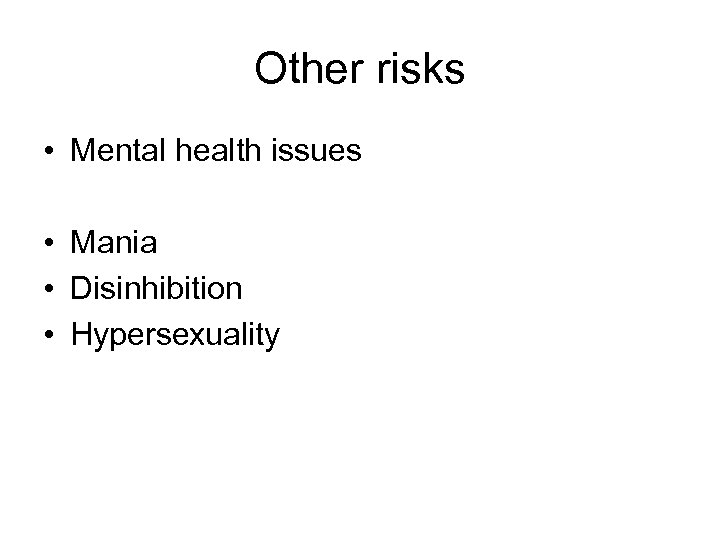 Other risks

• Mental health issues

• Mania
• Disinhibition
• Hypersexuality